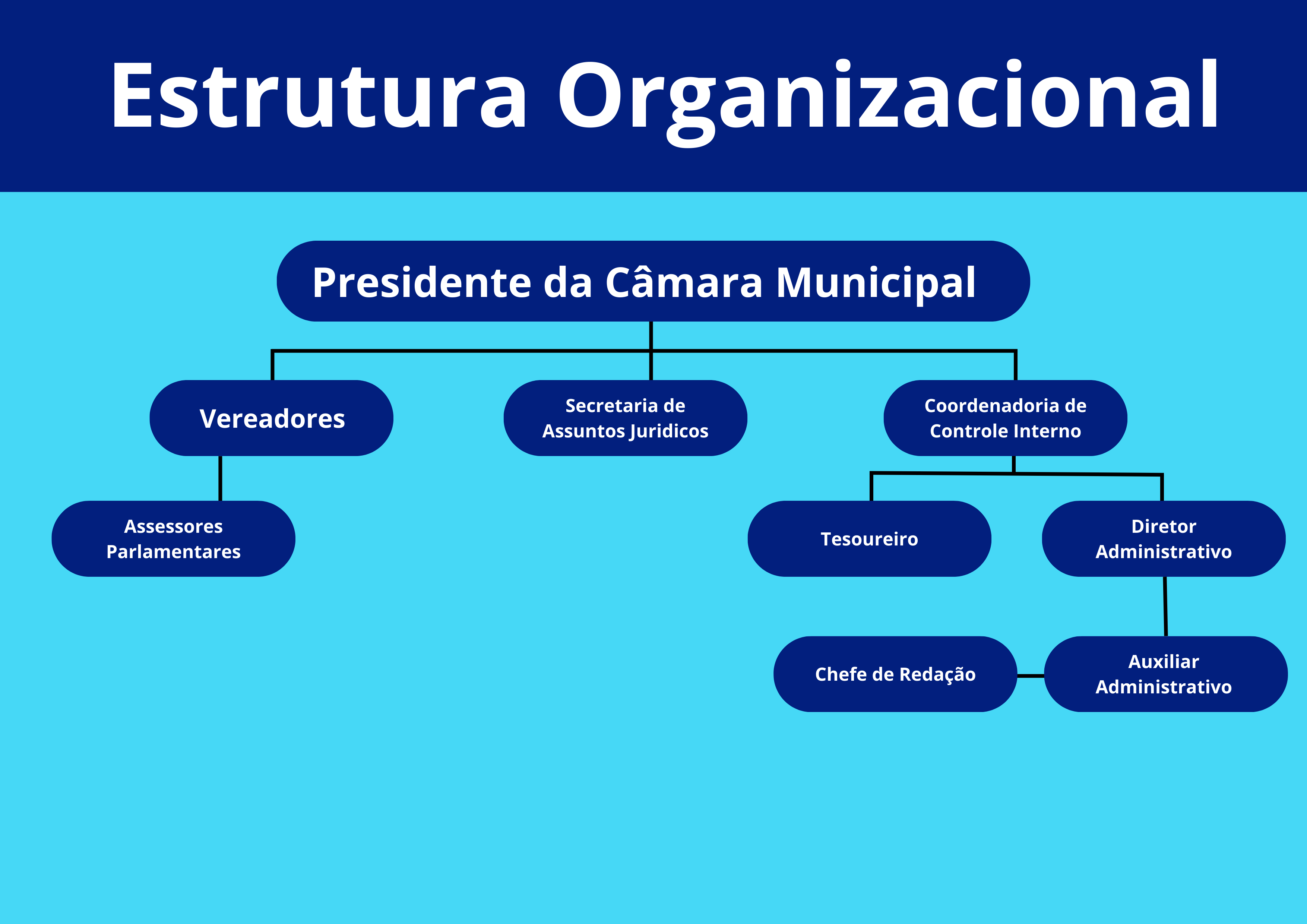 Estrutura Organizacional

Presidente da Câmara Municipal

Vereadores

Secretaria de Assuntos Juridicos

Coordenadoria de Controle Interno

Assessores Parlamentares

Tesoureiro

Diretor Administrativo

Chefe de Redação

Auxiliar Administrativo